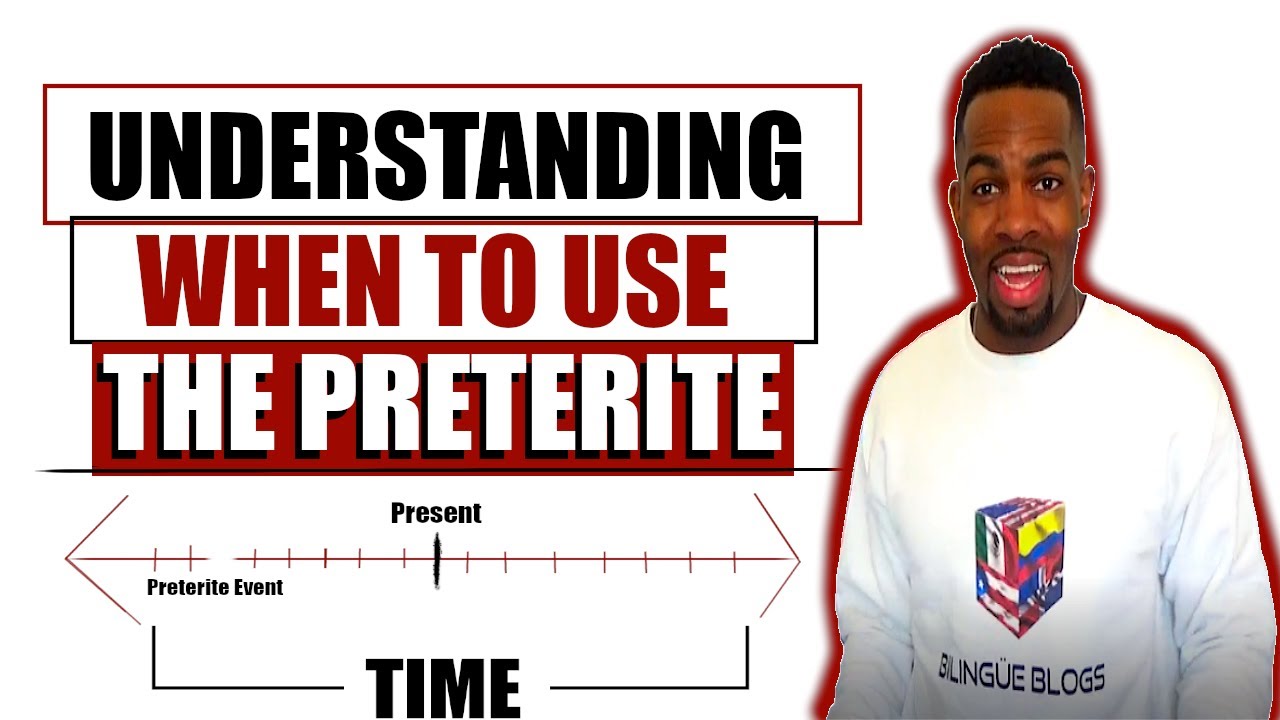 UNDERSTANDING
WHEN TO USE
THE PRETERITE

Present
Preterite Event

TIME

BILINGÜE BLOGS